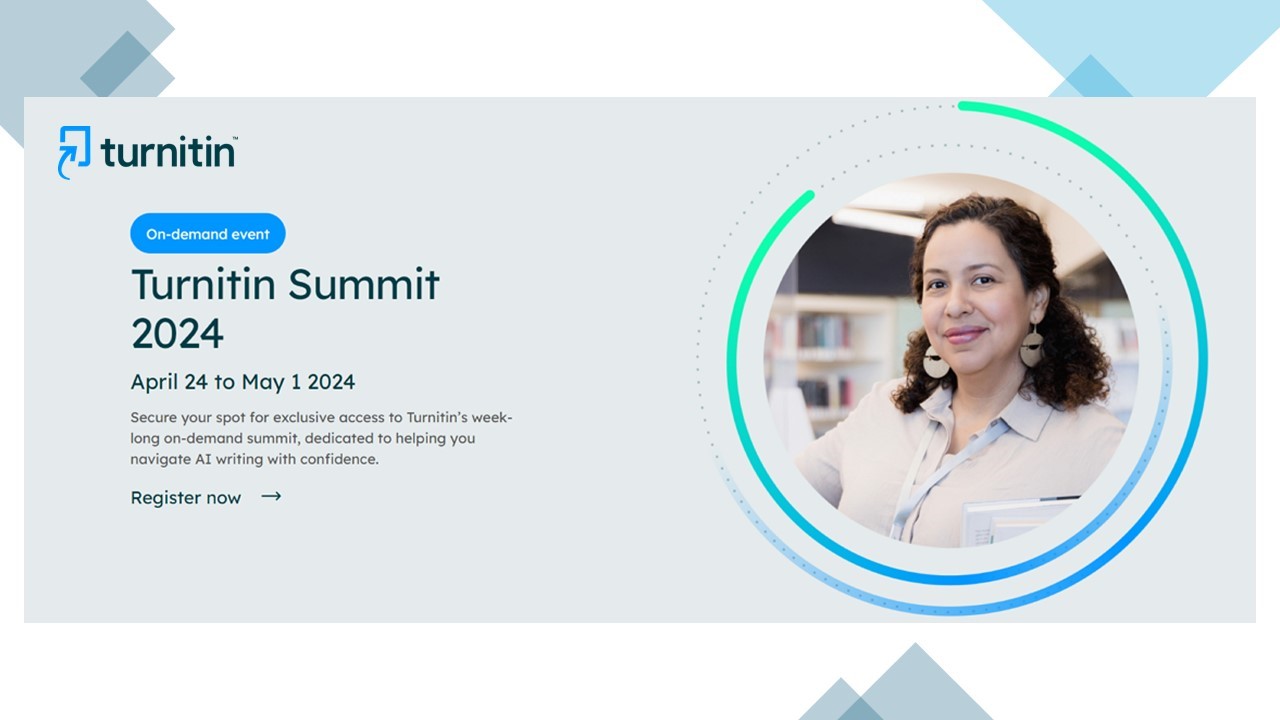 turnitin™

On-demand event

Turnitin Summit 2024

April 24 to May 1 2024

Secure your spot for exclusive access to Turnitin's week-long on-demand summit, dedicated to helping you navigate AI writing with confidence.

Register now →